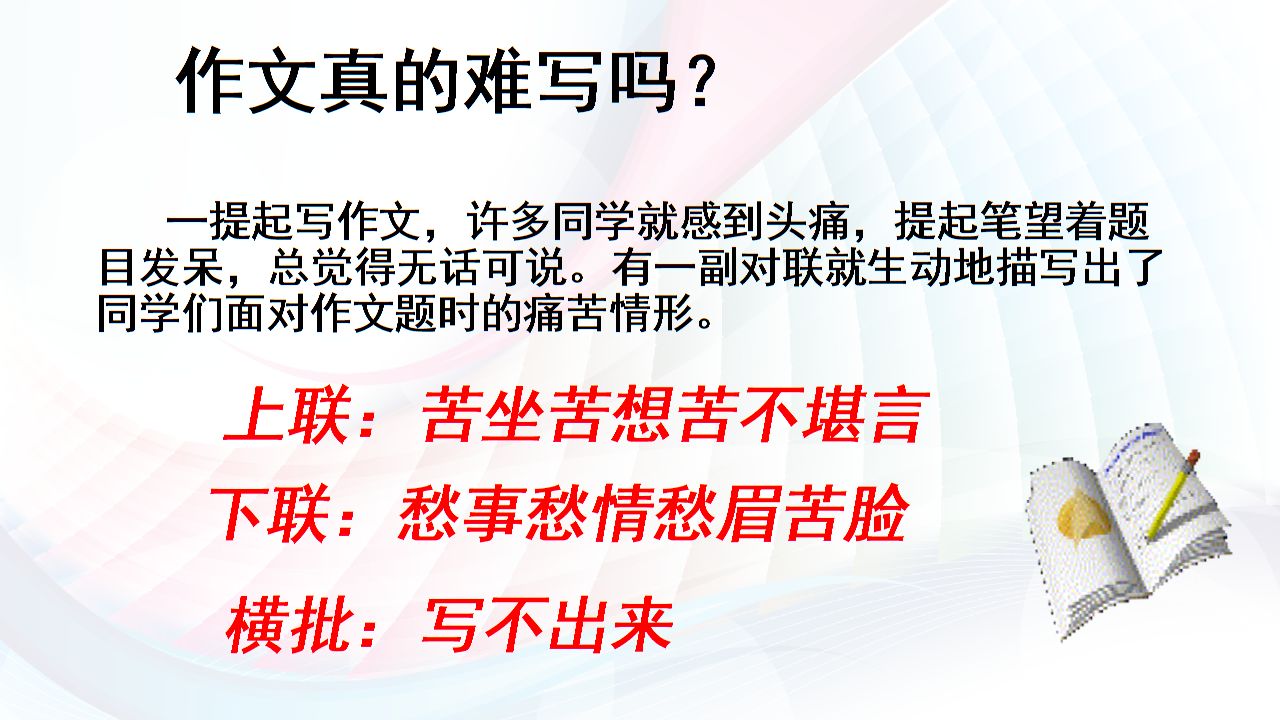 作文真的难写吗？

一提起写作文，许多同学就感到头痛，提起笔望着题目发呆，总觉得无话可说。有一副对联就生动地描写出了同学们面对作文题时的痛苦情形。

上联：苦坐苦想苦不堪言

下联：愁事愁情愁眉苦脸

横批：写不出来